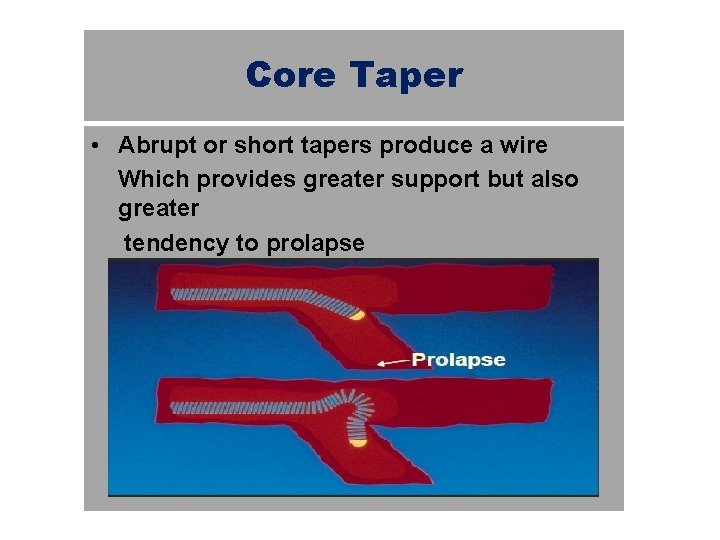 Core Taper

• Abrupt or short tapers produce a wire Which provides greater support but also greater tendency to prolapse

Prolapse